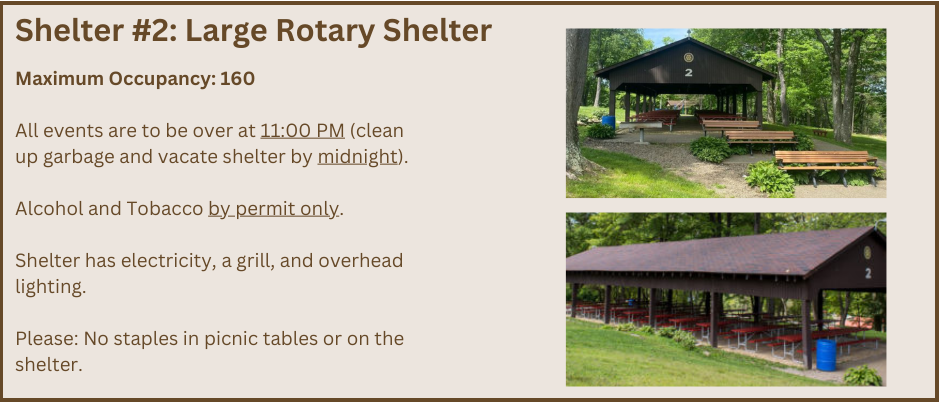 Shelter #2: Large Rotary Shelter

Maximum Occupancy: 160

All events are to be over at 11:00 PM (clean up garbage and vacate shelter by midnight).

Alcohol and Tobacco by permit only.

Shelter has electricity, a grill, and overhead lighting.

Please: No staples in picnic tables or on the shelter.

2

2